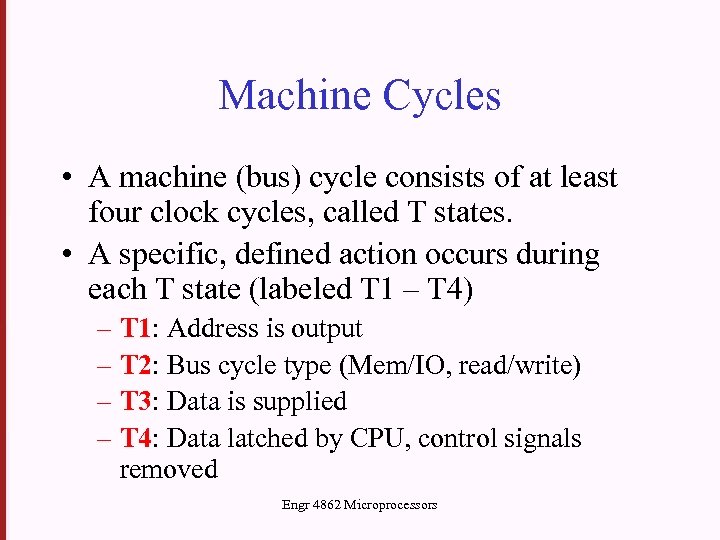 Machine Cycles

• A machine (bus) cycle consists of at least four clock cycles, called T states.

• A specific, defined action occurs during each T state (labeled T1 – T4)

– T1: Address is output

– T2: Bus cycle type (Mem/IO, read/write)

– T3: Data is supplied

– T4: Data latched by CPU, control signals removed

Engr 4862 Microprocessors